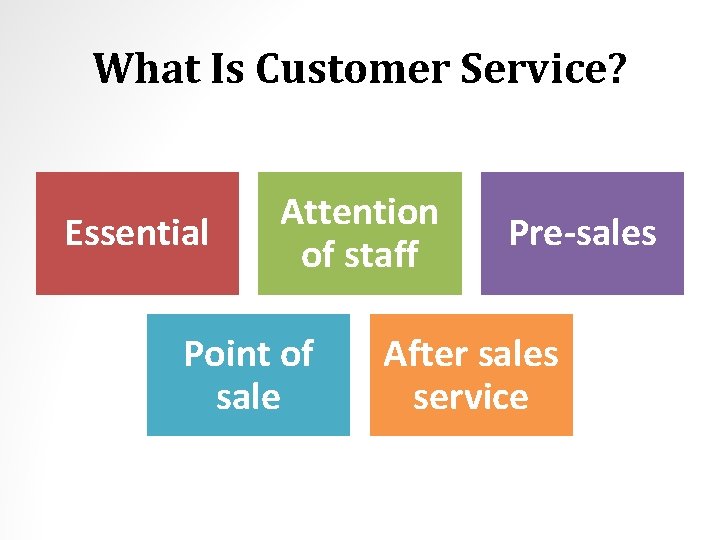 What Is Customer Service?

Essential

Attention of staff

Pre-sales

Point of sale

After sales service